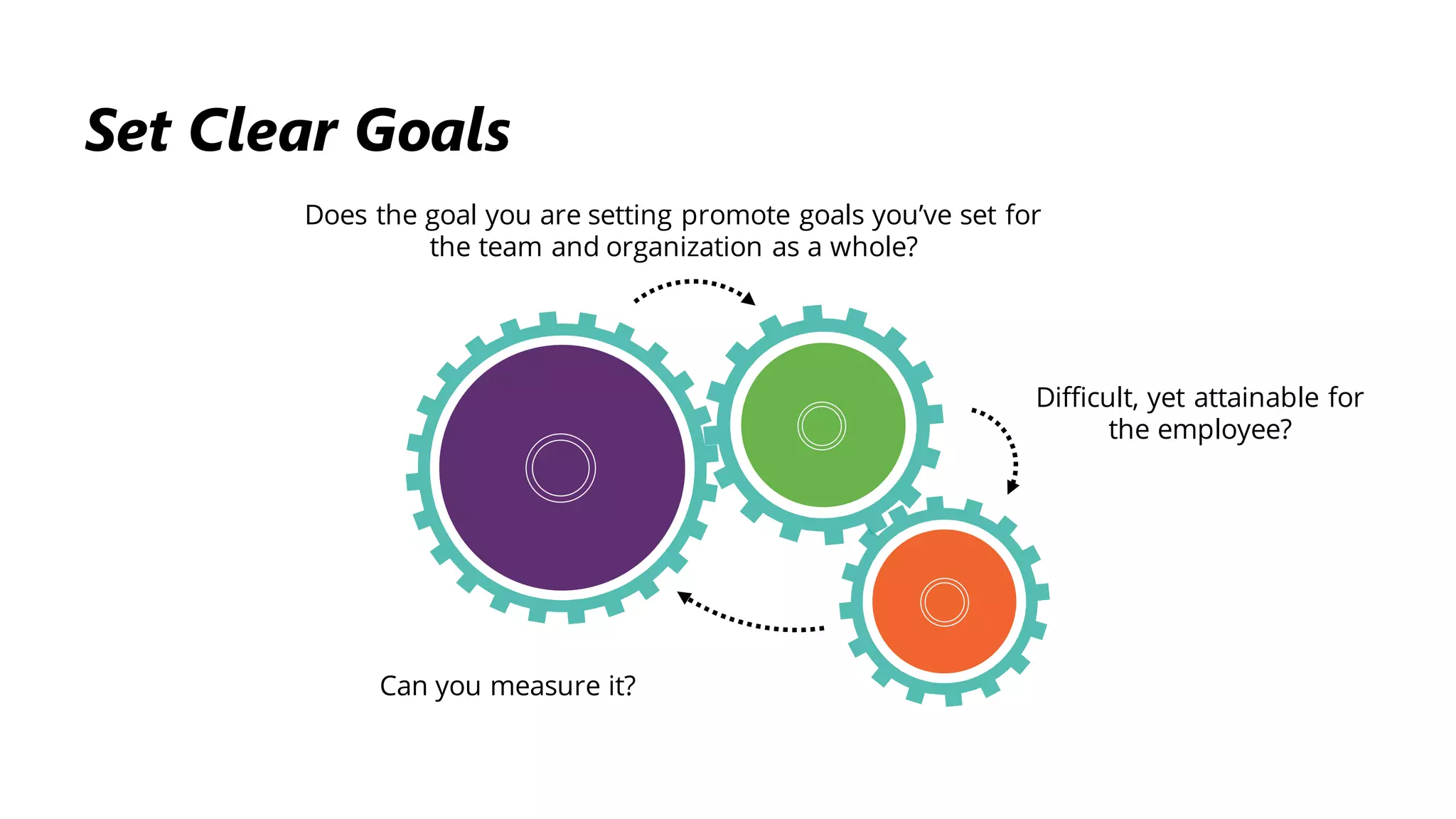 Set Clear Goals

Does the goal you are setting promote goals you've set for the team and organization as a whole?

Difficult, yet attainable for the employee?

Can you measure it?